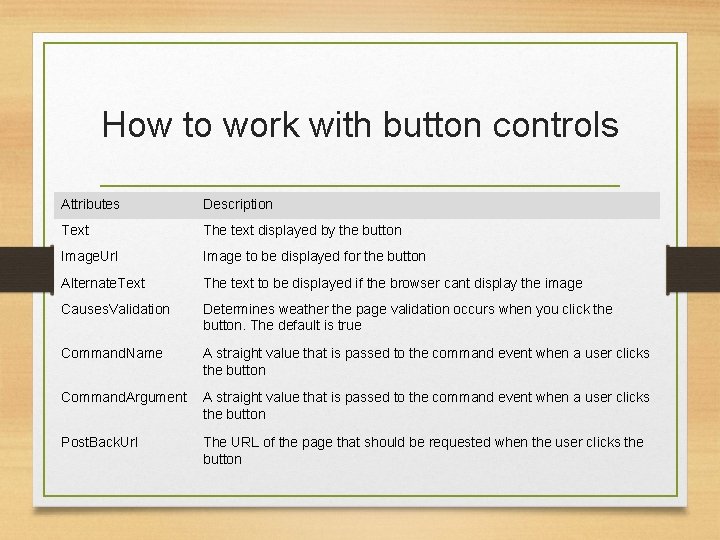 How to work with button controls

| Attributes | Description |
|---|---|
| Text | The text displayed by the button |
| ImageUrl | Image to be displayed for the button |
| AlternateText | The text to be displayed if the browser cant display the image |
| CausesValidation | Determines weather the page validation occurs when you click the button. The default is true |
| CommandName | A straight value that is passed to the command event when a user clicks the button |
| CommandArgument | A straight value that is passed to the command event when a user clicks the button |
| PostBackUrl | The URL of the page that should be requested when the user clicks the button |